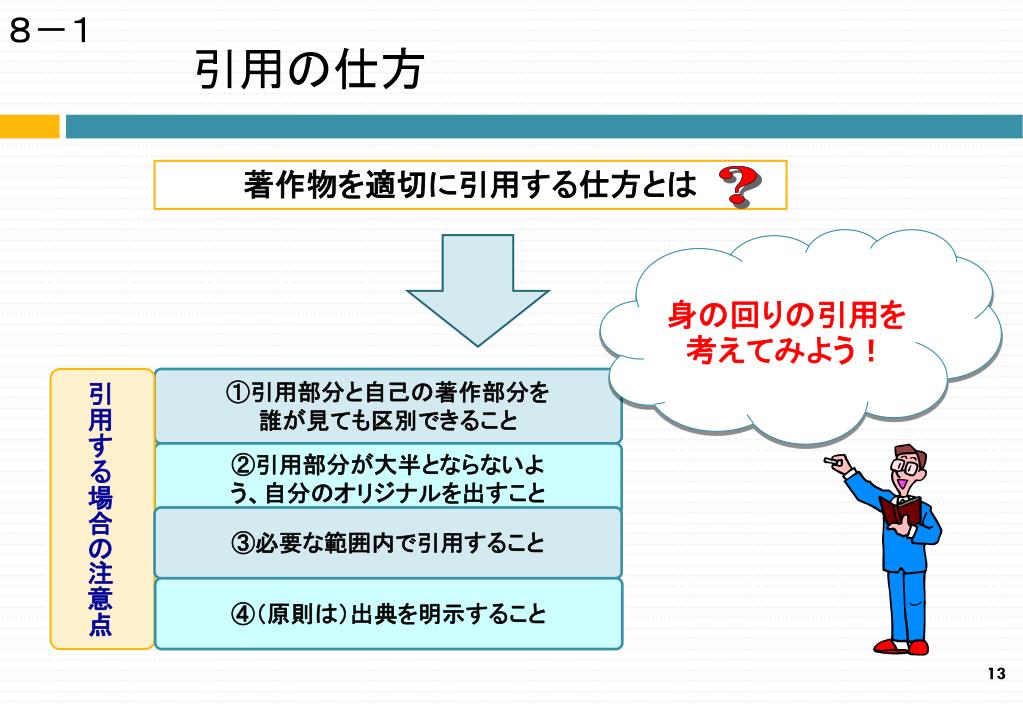 ８－１

引用の仕方

著作物を適切に引用する仕方とは ?

身の回りの引用を考えてみよう！

引用する場合の注意点

①引用部分と自己の著作部分を誰が見ても区別できること

②引用部分が大半とならないよう、自分のオリジナルを出すこと

③必要な範囲内で引用すること

④（原則は）出典を明示すること

13